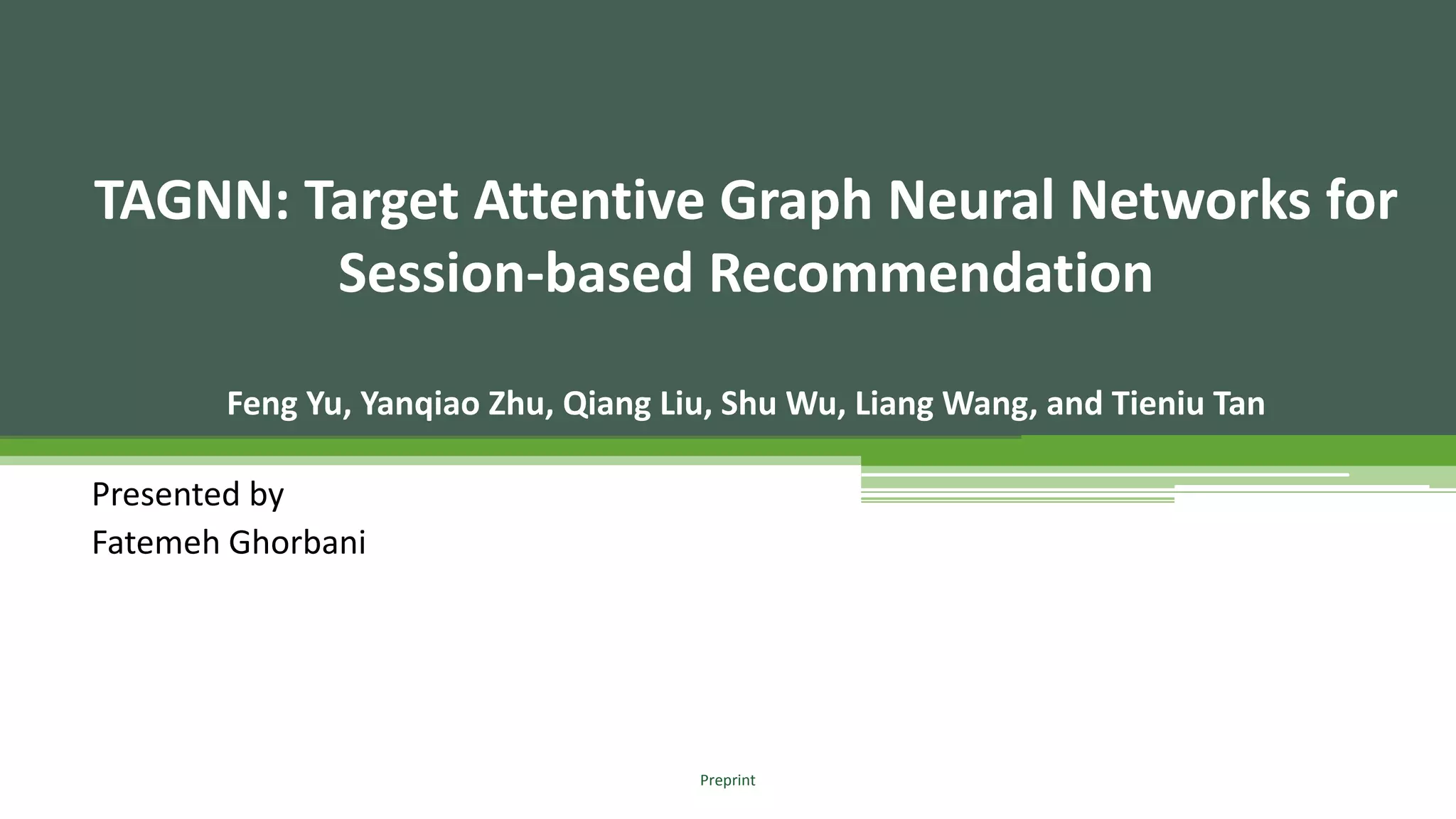 TAGNN: Target Attentive Graph Neural Networks for Session-based Recommendation

Feng Yu, Yanqiao Zhu, Qiang Liu, Shu Wu, Liang Wang, and Tieniu Tan

Presented by
Fatemeh Ghorbani

Preprint